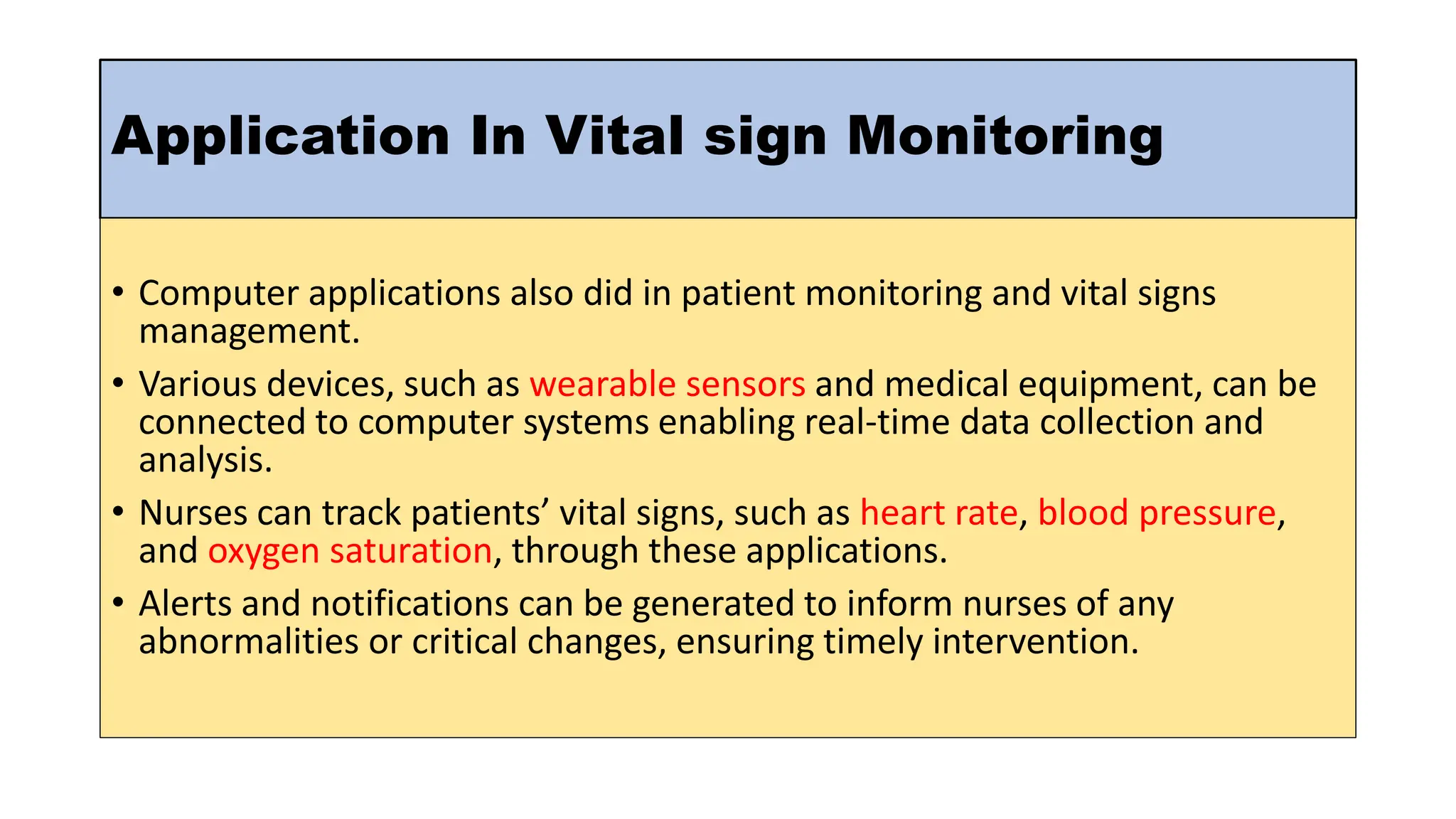 Application In Vital sign Monitoring

• Computer applications also did in patient monitoring and vital signs management.

• Various devices, such as wearable sensors and medical equipment, can be connected to computer systems enabling real-time data collection and analysis.

• Nurses can track patients’ vital signs, such as heart rate, blood pressure, and oxygen saturation, through these applications.

• Alerts and notifications can be generated to inform nurses of any abnormalities or critical changes, ensuring timely intervention.